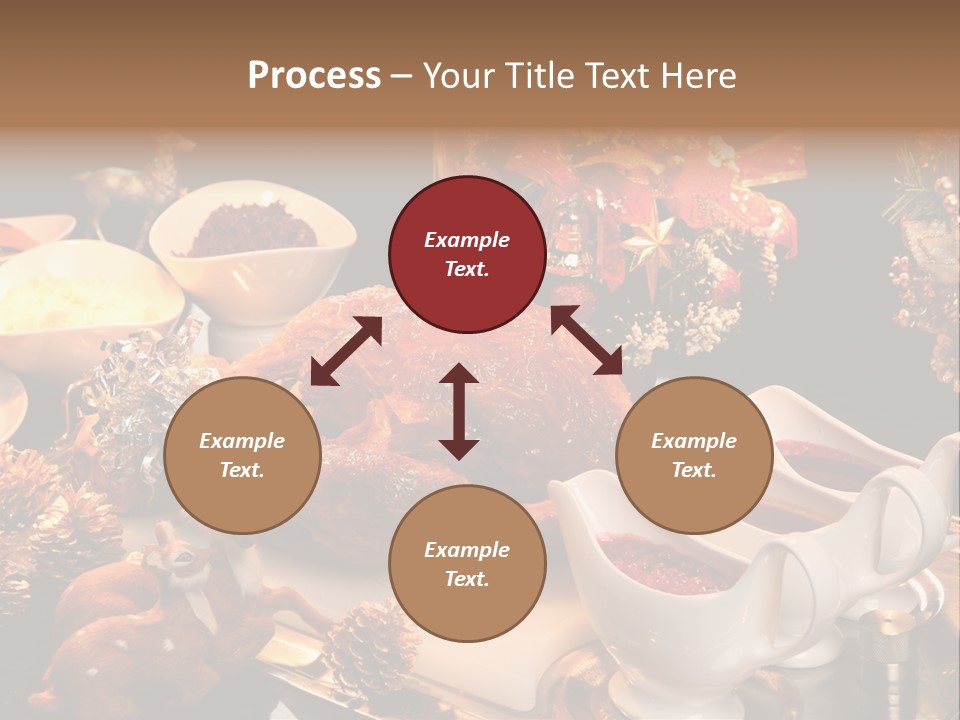 Process – Your Title Text Here

Example Text.

Example Text.

Example Text.

Example Text.